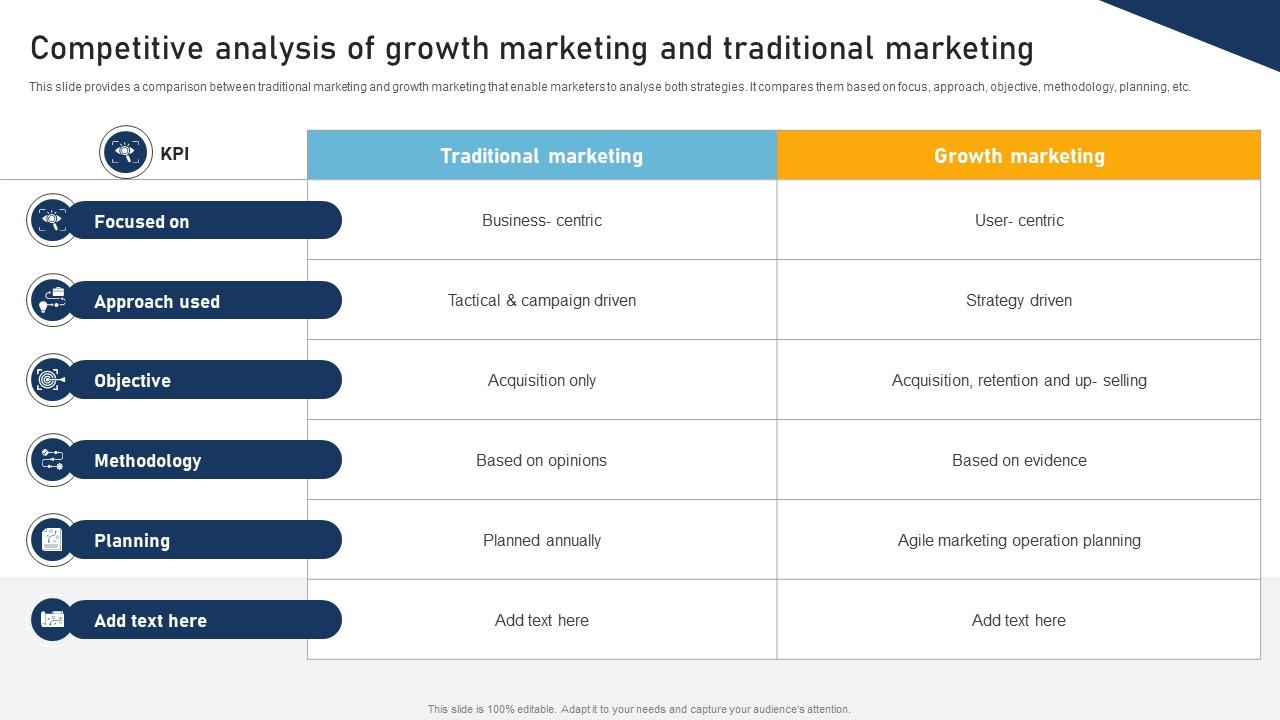 Competitive analysis of growth marketing and traditional marketing

This slide provides a comparison between traditional marketing and growth marketing that enable marketers to analyse both strategies. It compares them based on focus, approach, objective, methodology, planning, etc.

| KPI | Traditional marketing | Growth marketing |
|---|---|---|
| Focused on | Business- centric | User- centric |
| Approach used | Tactical & campaign driven | Strategy driven |
| Objective | Acquisition only | Acquisition, retention and up- selling |
| Methodology | Based on opinions | Based on evidence |
| Planning | Planned annually | Agile marketing operation planning |
| Add text here | Add text here | Add text here |

This slide is 100% editable. Adapt it to your needs and capture your audience's attention.